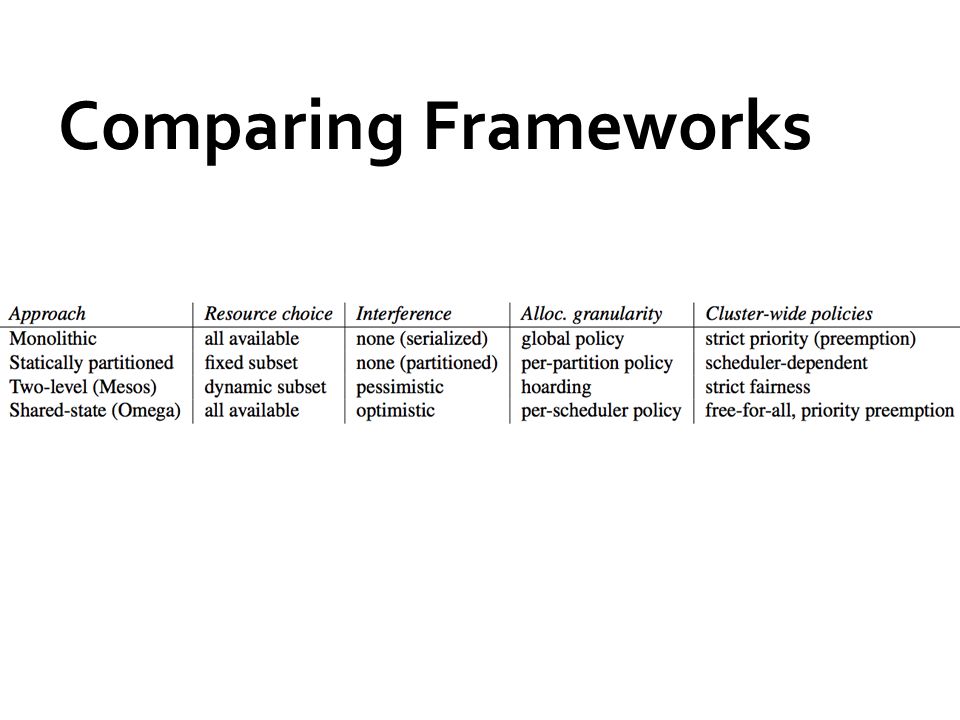 Comparing Frameworks

| Approach | Resource choice | Interference | Alloc. granularity | Cluster-wide policies |
|---|---|---|---|---|
| Monolithic | all available | none (serialized) | global policy | strict priority (preemption) |
| Statically partitioned | fixed subset | none (partitioned) | per-partition policy | scheduler-dependent |
| Two-level (Mesos) | dynamic subset | pessimistic | hoarding | strict fairness |
| Shared-state (Omega) | all available | optimistic | per-scheduler policy | free-for-all, priority preemption |